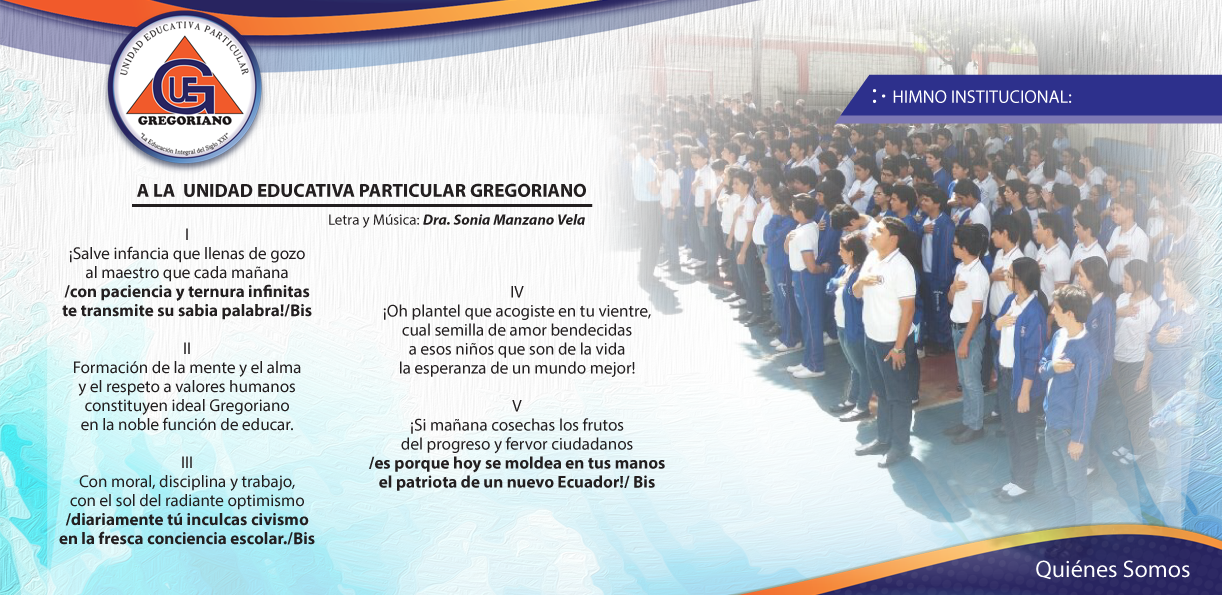 UNIDAD EDUCATIVA PARTICULAR
UEG
GREGORIANO
"La Educación Integral del Siglo XXI"

HIMNO INSTITUCIONAL:

A LA UNIDAD EDUCATIVA PARTICULAR GREGORIANO

Letra y Música: Dra. Sonia Manzano Vela

I
¡Salve infancia que llenas de gozo
al maestro que cada mañana
/con paciencia y ternura infinitas
te transmite su sabia palabra!/Bis

II
Formación de la mente y el alma
y el respeto a valores humanos
constituyen ideal Gregoriano
en la noble función de educar.

III
Con moral, disciplina y trabajo,
con el sol del radiante optimismo
/diariamente tú inculcas civismo
en la fresca conciencia escolar./Bis

IV
¡Oh plantel que acogiste en tu vientre,
cual semilla de amor bendecidas
a esos niños que son de la vida
la esperanza de un mundo mejor!

V
¡Si mañana cosechas los frutos
del progreso y fervor ciudadanos
/es porque hoy se moldea en tus manos
el patriota de un nuevo Ecuador!/ Bis

Quiénes Somos